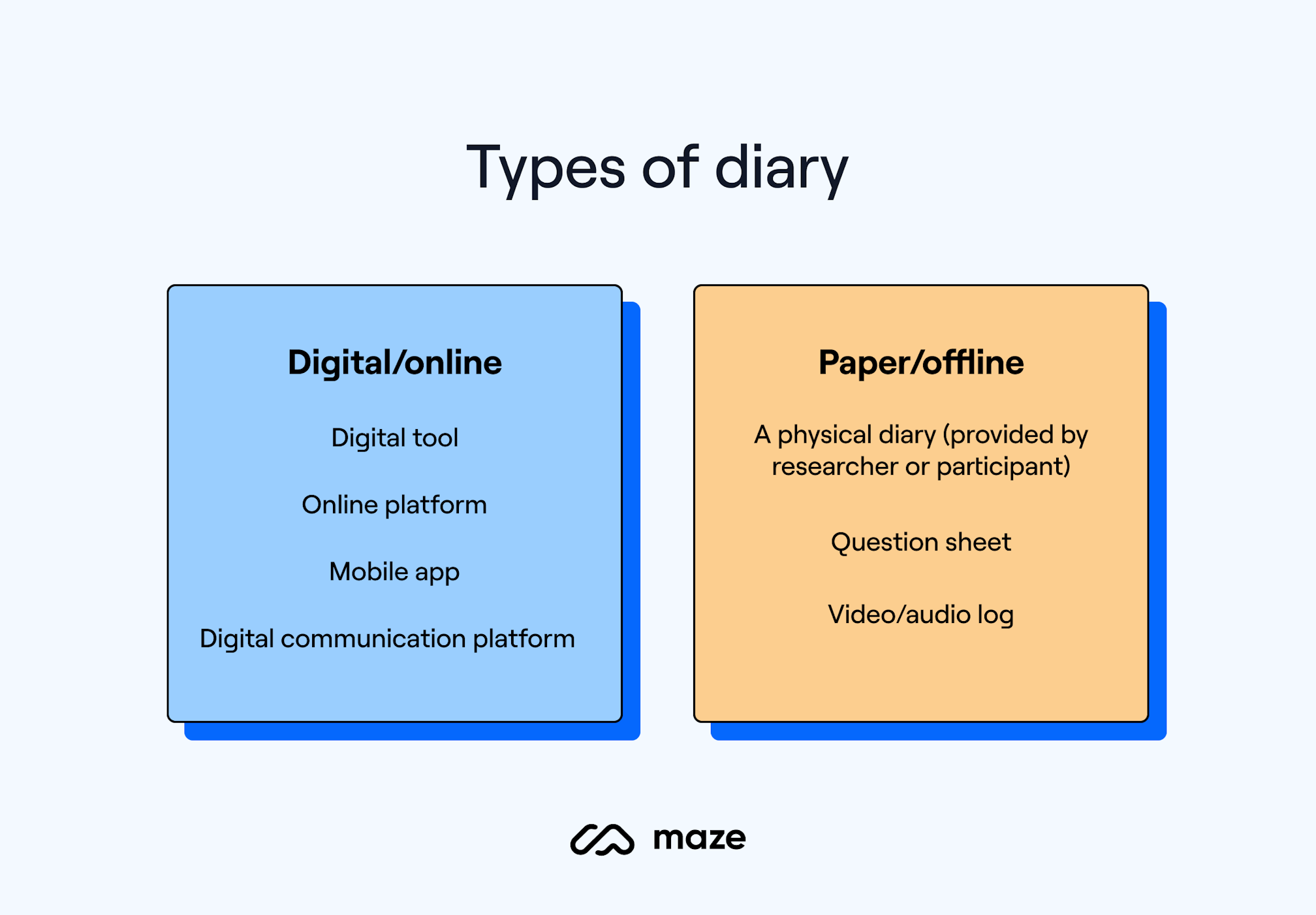 Types of diary

Digital/online

Digital tool

Online platform

Mobile app

Digital communication platform

Paper/offline

A physical diary (provided by researcher or participant)

Question sheet

Video/audio log

maze